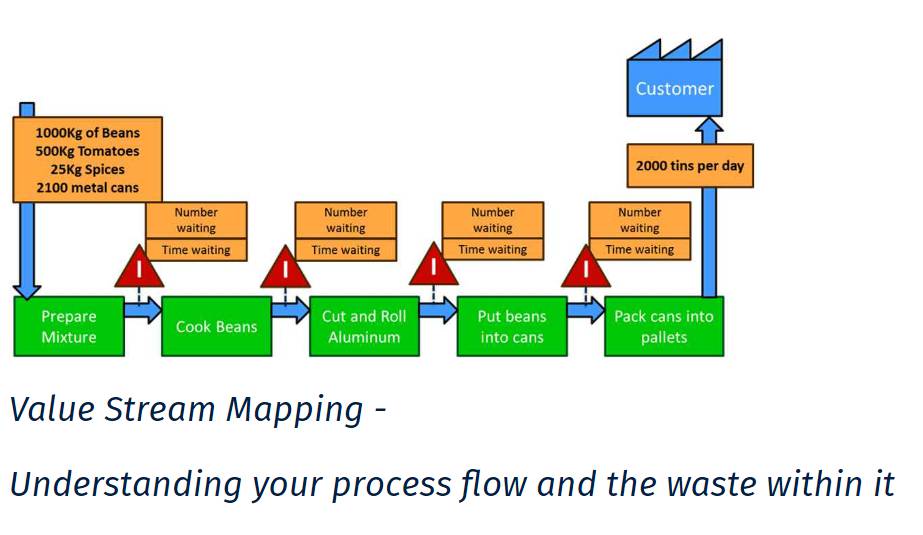 Customer

1000Kg of Beans
500Kg Tomatoes
25Kg Spices
2100 metal cans

2000 tins per day

Number waiting
Time waiting

Number waiting
Time waiting

Number waiting
Time waiting

Number waiting
Time waiting

I

I

I

I

Prepare Mixture

Cook Beans

Cut and Roll Aluminum

Put beans into cans

Pack cans into pallets

Value Stream Mapping -

Understanding your process flow and the waste within it